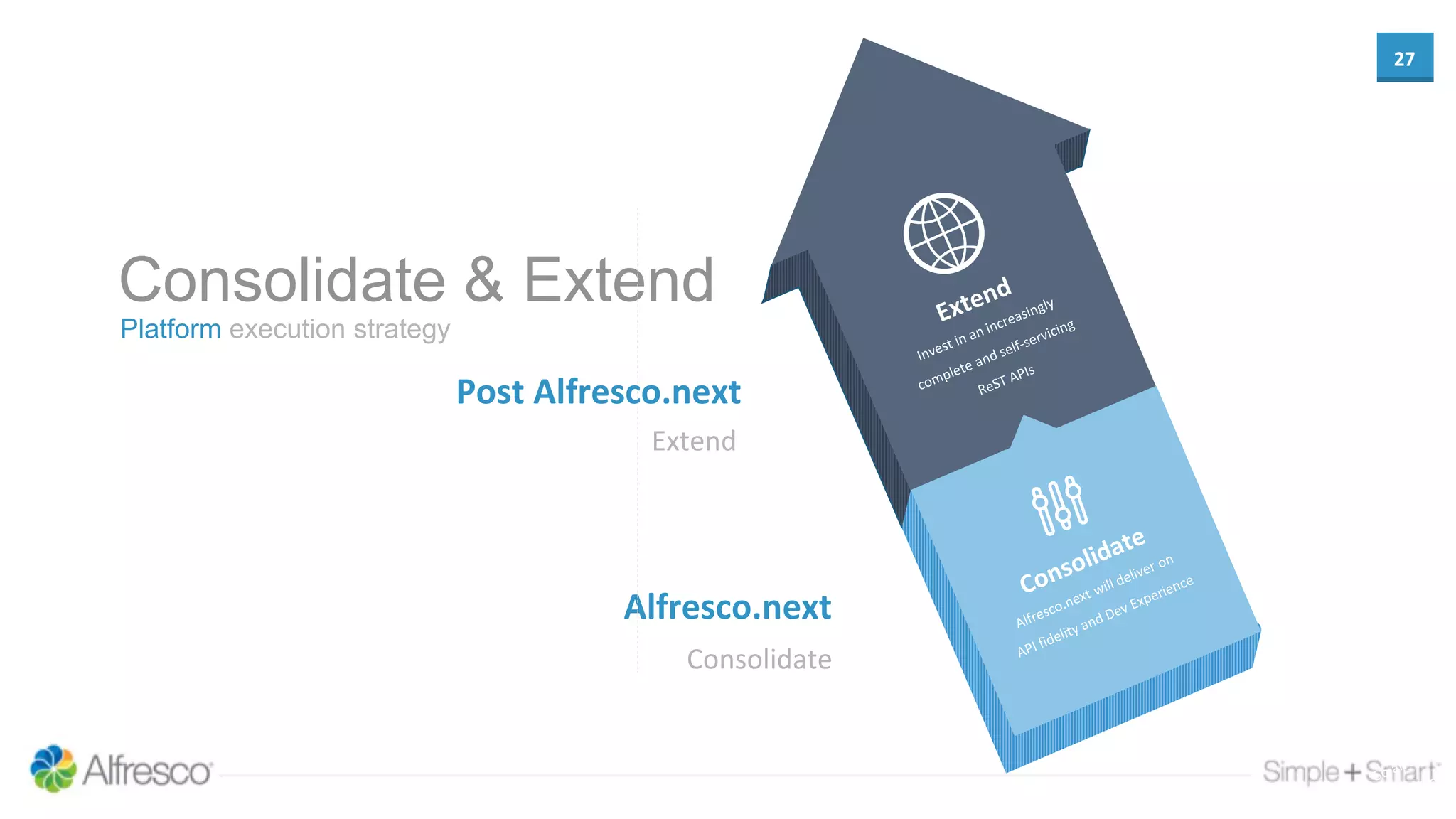 27

Consolidate & Extend
Platform execution strategy

Post Alfresco.next
Extend

Alfresco.next
Consolidate

Extend
Invest in an increasingly complete and self-servicing ReST APIs

Consolidate
Alfresco.next will deliver on API fidelity and Dev Experience

Alfresco

Simple+Smart